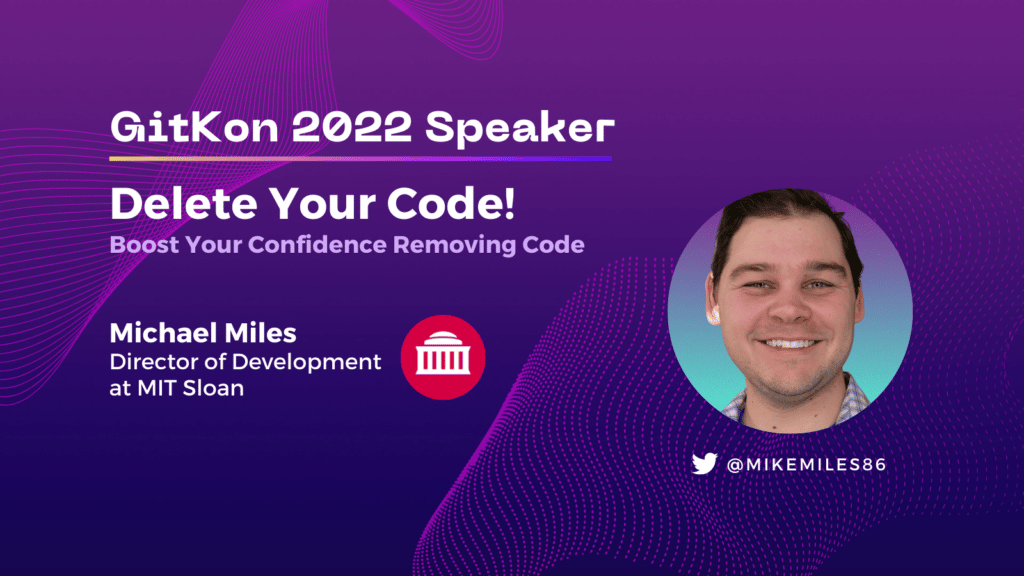 GitKon 2022 Speaker

Delete Your Code!

Boost Your Confidence Removing Code

Michael Miles
Director of Development at MIT Sloan

@MIKEMILES86